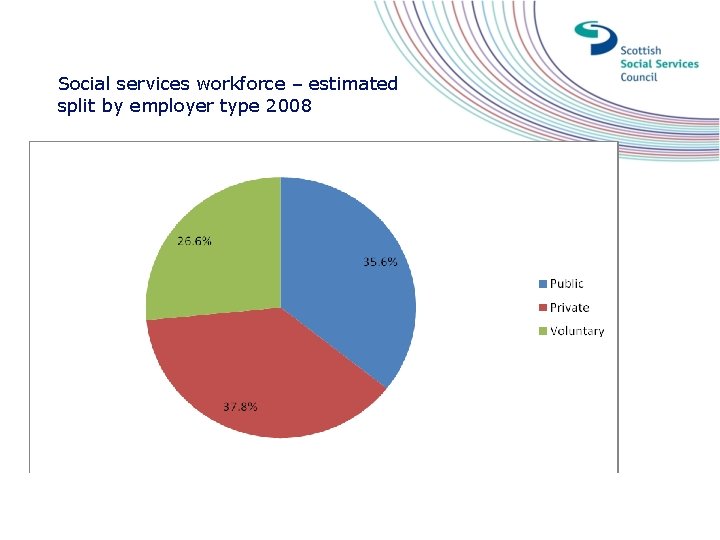 Scottish
Social Services
Council

Social services workforce – estimated split by employer type 2008

26.6%

35.6%

37.8%

Public
Private
Voluntary